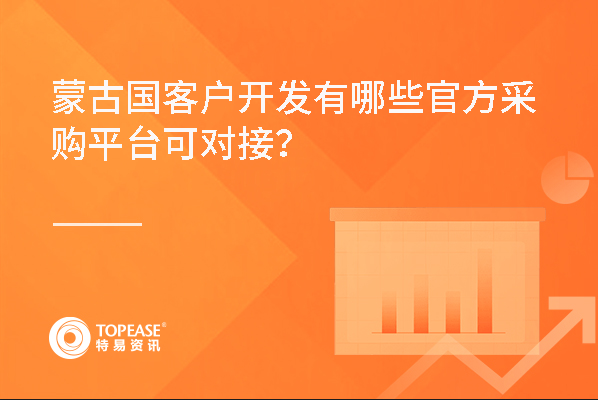 蒙古国客户开发有哪些官方采购平台可对接？

TOPEASE®
特易资讯